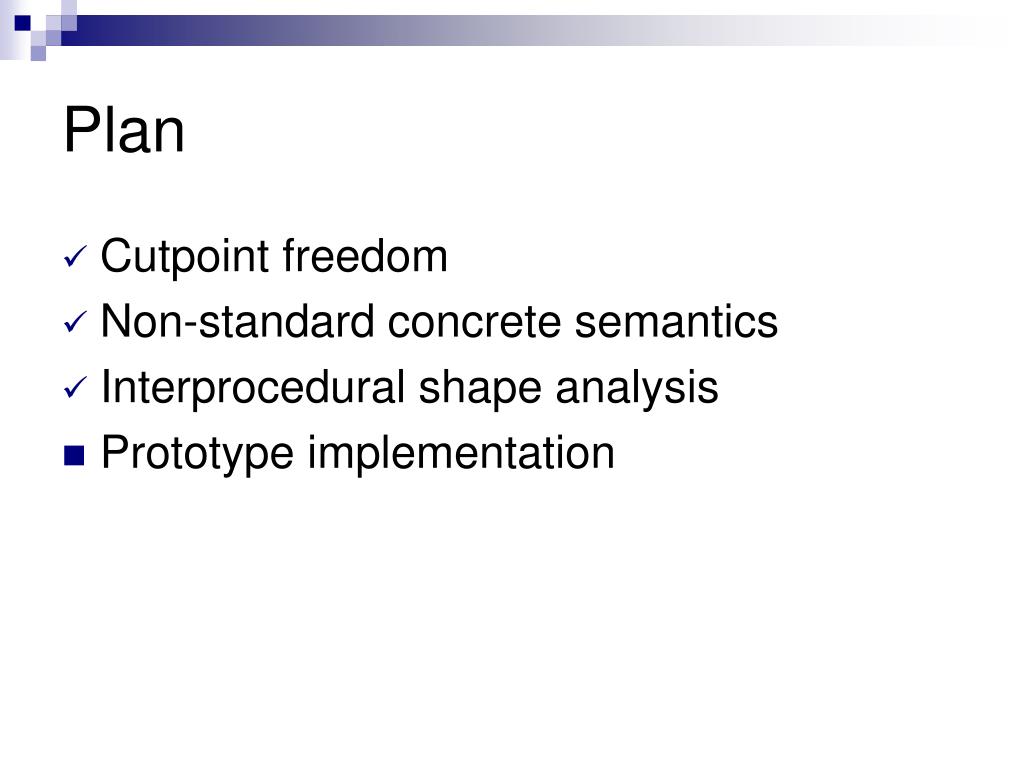 Plan

✓ Cutpoint freedom
✓ Non-standard concrete semantics
✓ Interprocedural shape analysis
■ Prototype implementation